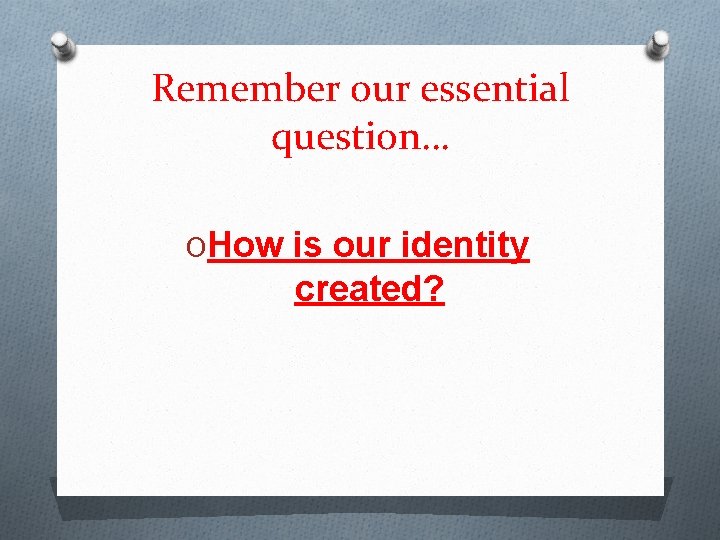 Remember our essential question…

How is our identity created?